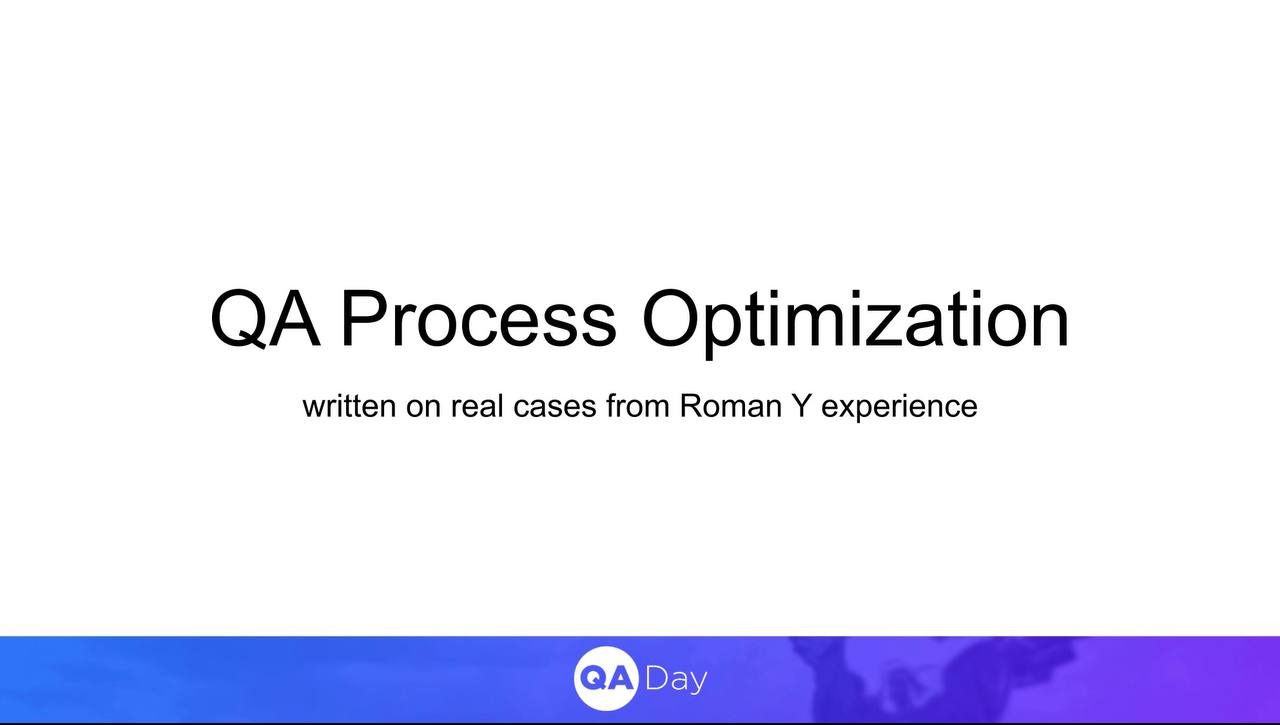 QA Process Optimization

written on real cases from Roman Y experience

QA Day